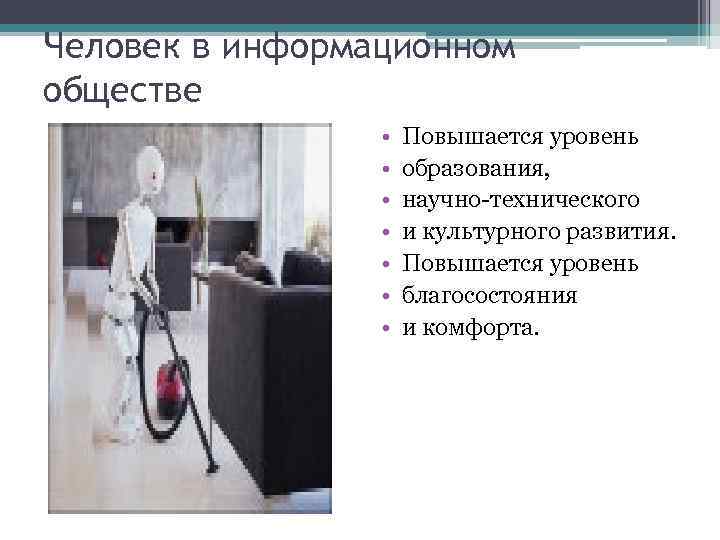 Человек в информационном обществе

• Повышается уровень
• образования,
• научно-технического
• и культурного развития.
• Повышается уровень
• благосостояния
• и комфорта.